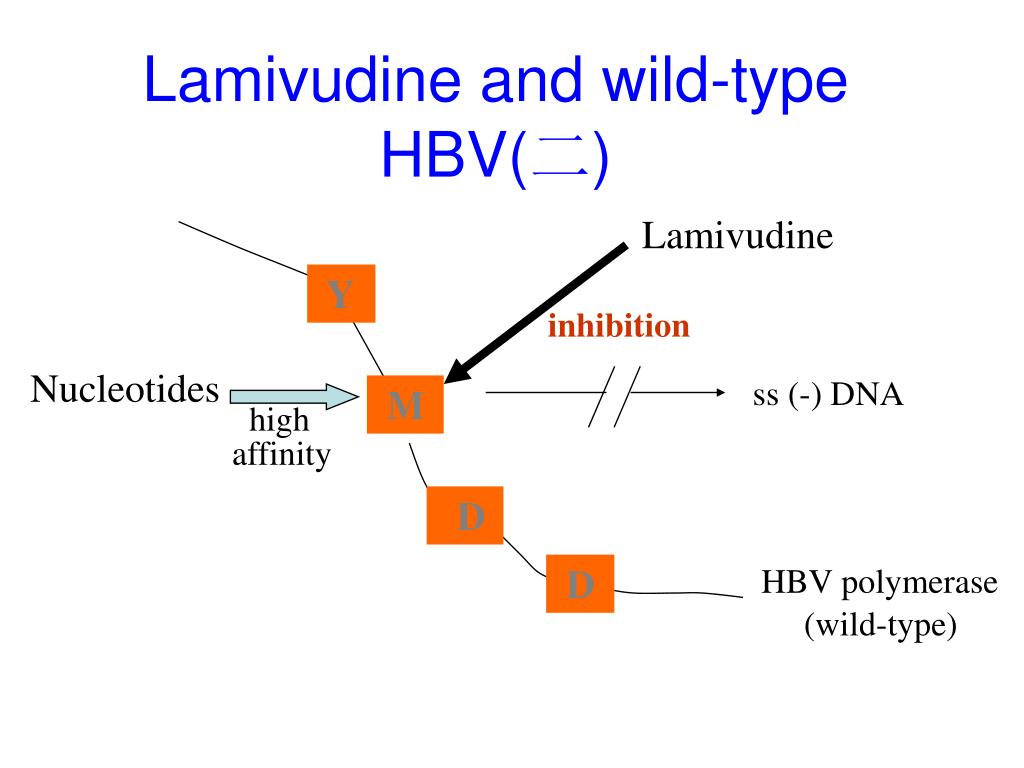 Lamivudine and wild-type HBV(二)

Lamivudine

Y

inhibition

Nucleotides

high affinity

M

ss (-) DNA

D

D

HBV polymerase (wild-type)